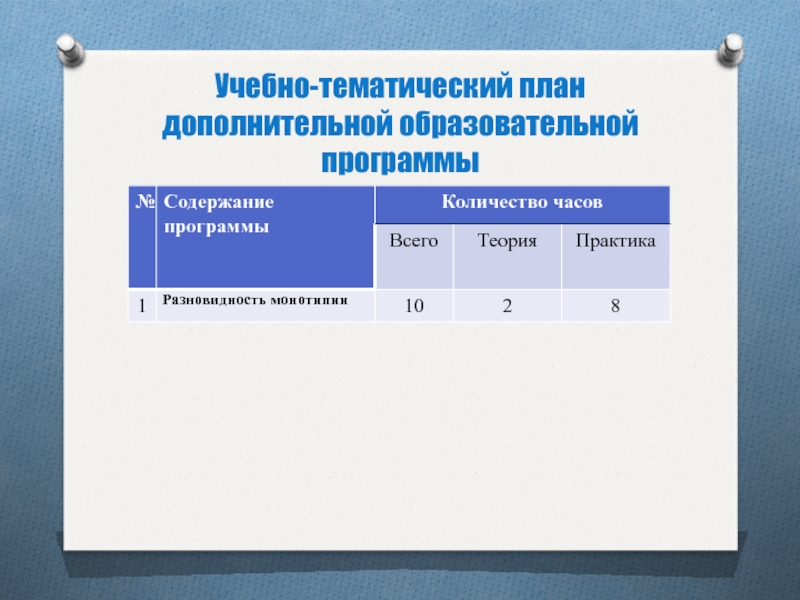 Учебно-тематический план дополнительной образовательной программы

| № | Содержание программы | Количество часов | | |
|---|---|---|---|---|
| | | Всего | Теория | Практика |
| 1 | Разновидность монотипии | 10 | 2 | 8 |